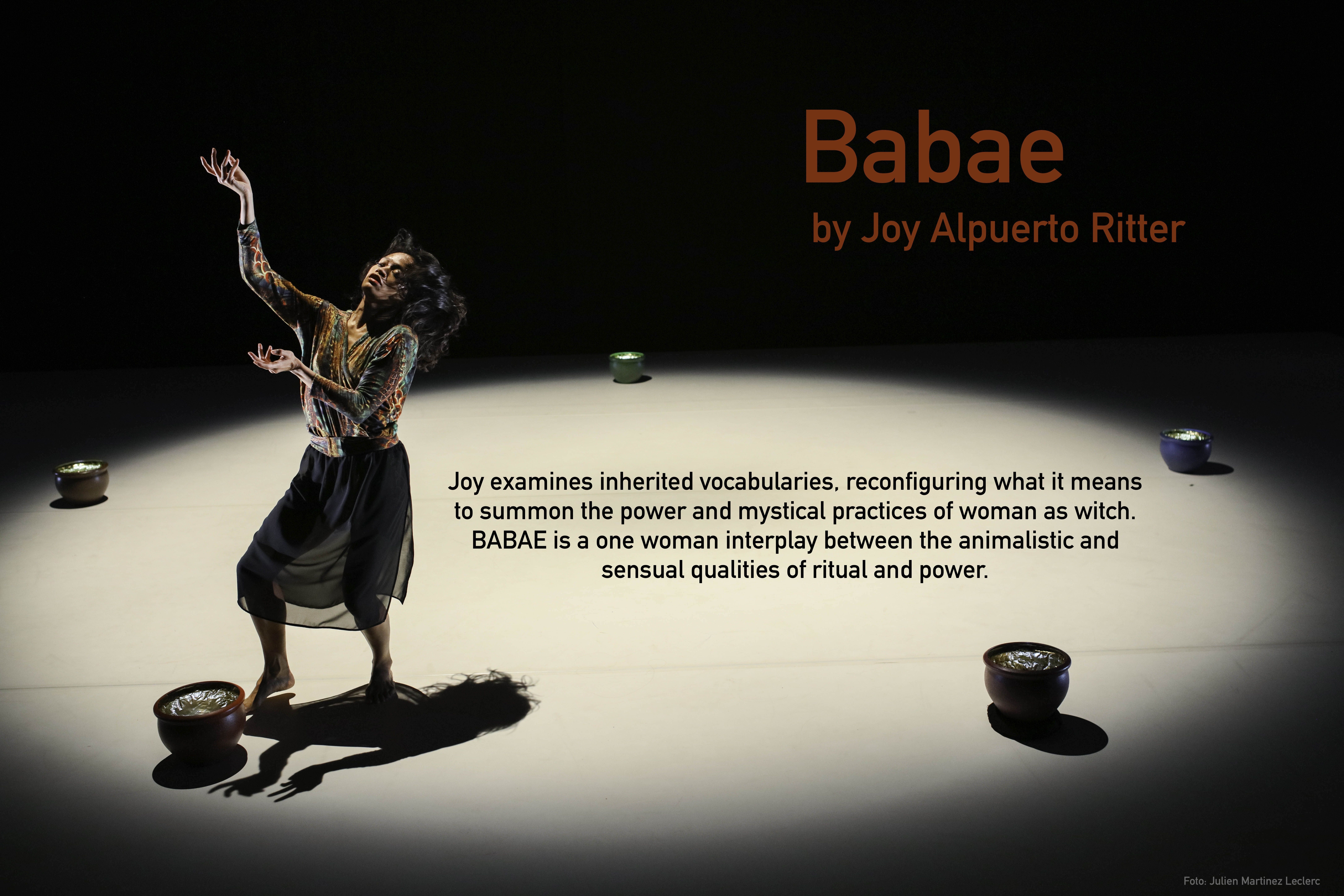 Babae

by Joy Alpuerto Ritter

Joy examines inherited vocabularies, reconfiguring what it means to summon the power and mystical practices of woman as witch. BABAE is a one woman interplay between the animalistic and sensual qualities of ritual and power.

Foto: Julien Martinez Leclerc